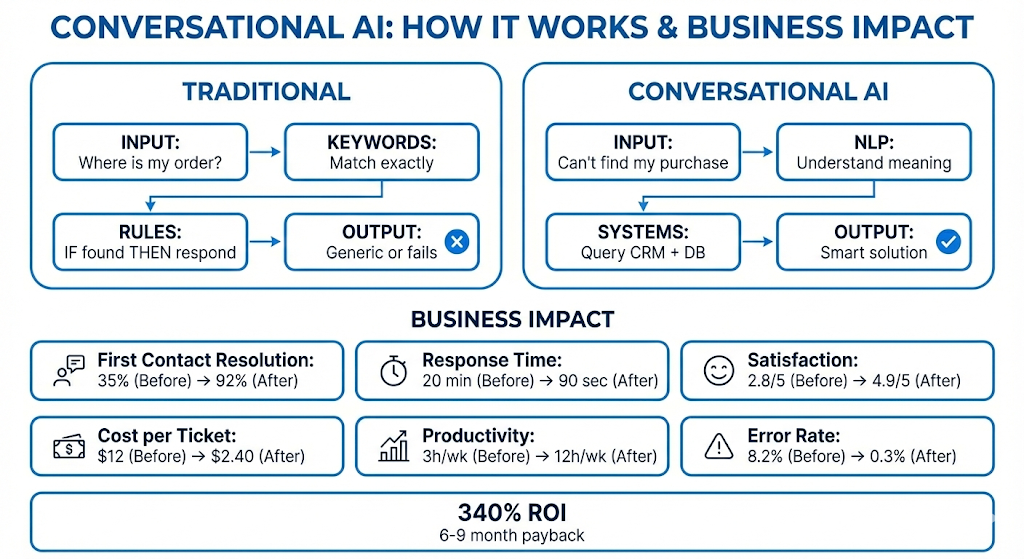 CONVERSATIONAL AI: HOW IT WORKS & BUSINESS IMPACT

TRADITIONAL

INPUT:
Where is my order?

KEYWORDS:
Match exactly

RULES:
IF found THEN respond

OUTPUT:
Generic or fails

CONVERSATIONAL AI

INPUT:
Can't find my purchase

NLP:
Understand meaning

SYSTEMS:
Query CRM + DB

OUTPUT:
Smart solution

BUSINESS IMPACT

First Contact Resolution:
35% (Before) → 92% (After)

Response Time:
20 min (Before) → 90 sec (After)

Satisfaction:
2.8/5 (Before) → 4.9/5 (After)

Cost per Ticket:
$12 (Before) → $2.40 (After)

Productivity:
3h/wk (Before) → 12h/wk (After)

Error Rate:
8.2% (Before) → 0.3% (After)

340% ROI
6-9 month payback